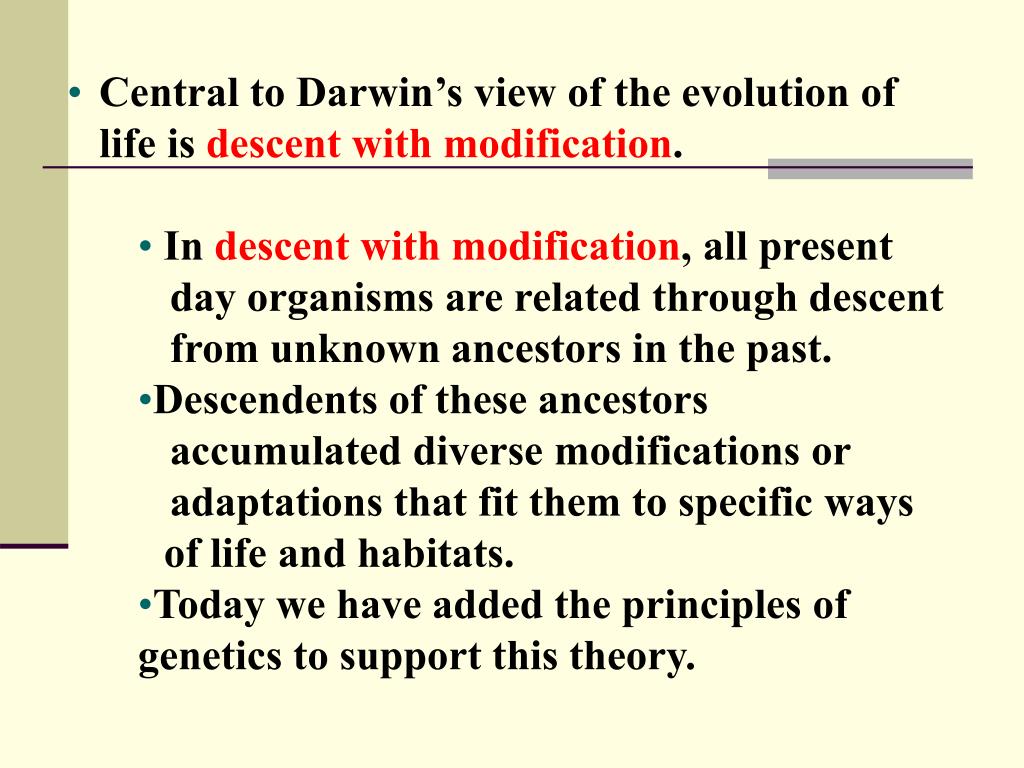 • Central to Darwin’s view of the evolution of life is descent with modification.

• In descent with modification, all present day organisms are related through descent from unknown ancestors in the past.
•Descendents of these ancestors accumulated diverse modifications or adaptations that fit them to specific ways of life and habitats.
•Today we have added the principles of genetics to support this theory.